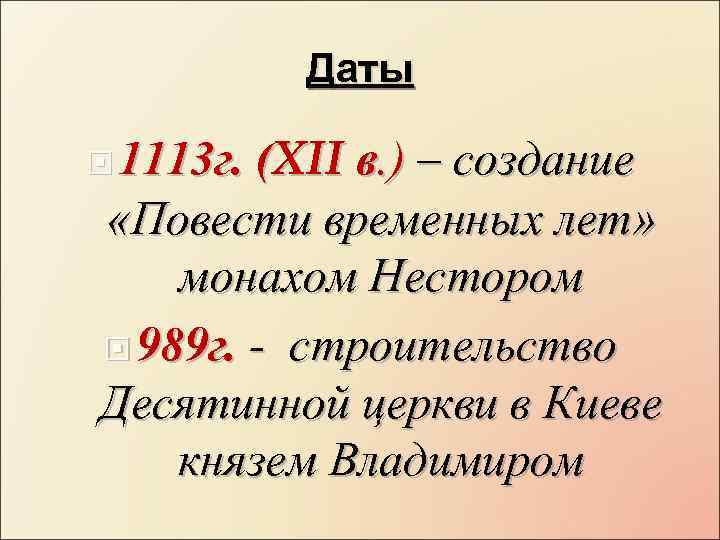 Даты

1113г. (XII в.) – создание «Повести временных лет» монахом Нестором

989г. - строительство Десятинной церкви в Киеве князем Владимиром